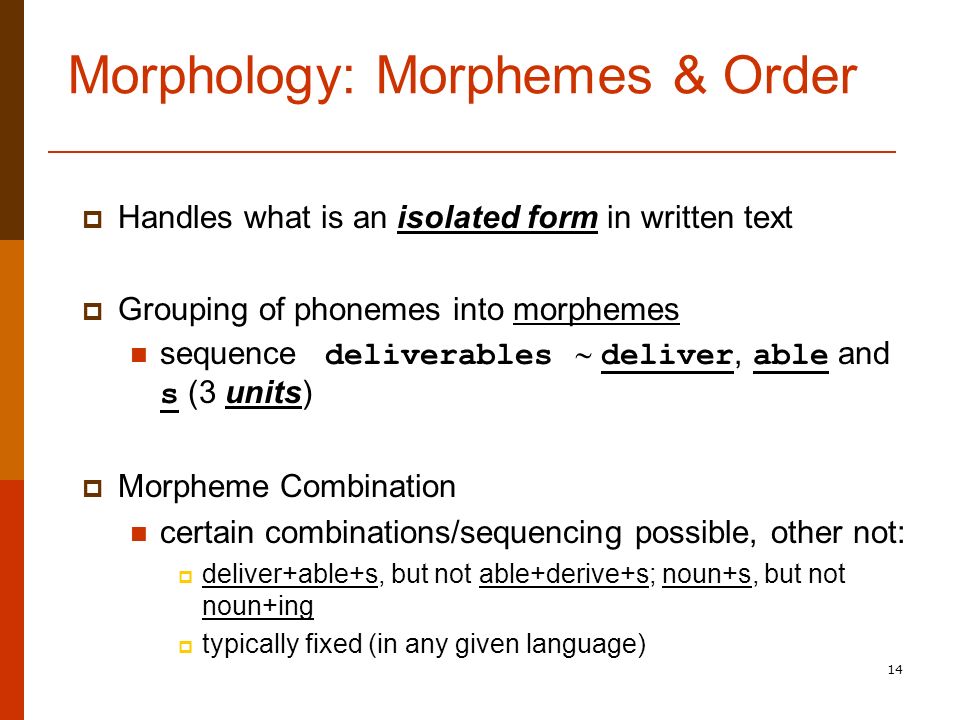 Morphology: Morphemes & Order

Handles what is an isolated form in written text

Grouping of phonemes into morphemes

sequence deliverables ~ deliver, able and s (3 units)

Morpheme Combination

certain combinations/sequencing possible, other not:

deliver+able+s, but not able+derive+s; noun+s, but not noun+ing

typically fixed (in any given language)

14